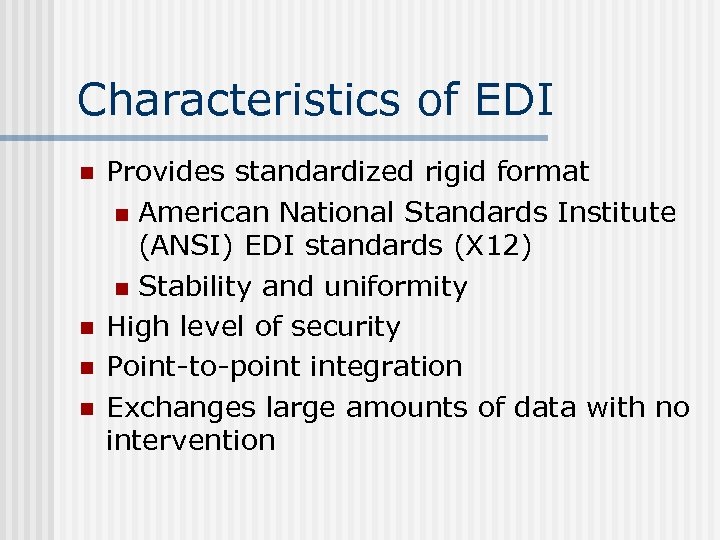 Characteristics of EDI

- Provides standardized rigid format
  - American National Standards Institute (ANSI) EDI standards (X12)
  - Stability and uniformity
- High level of security
- Point-to-point integration
- Exchanges large amounts of data with no intervention